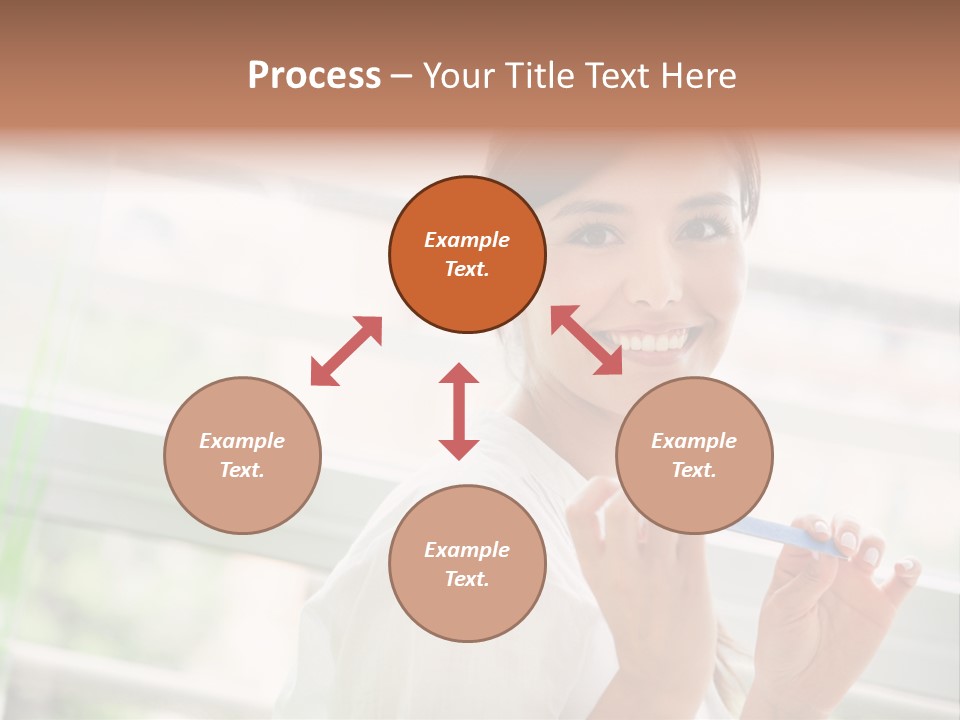 Process – Your Title Text Here

Example Text.

Example Text.

Example Text.

Example Text.